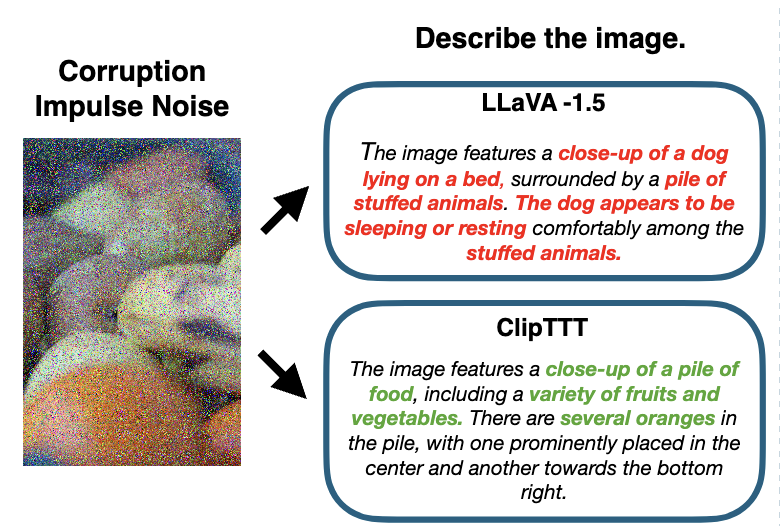 Corruption
Impulse Noise

Describe the image.

LLaVA -1.5

The image features a close-up of a dog lying on a bed, surrounded by a pile of stuffed animals. The dog appears to be sleeping or resting comfortably among the stuffed animals.

ClipTTT

The image features a close-up of a pile of food, including a variety of fruits and vegetables. There are several oranges in the pile, with one prominently placed in the center and another towards the bottom right.